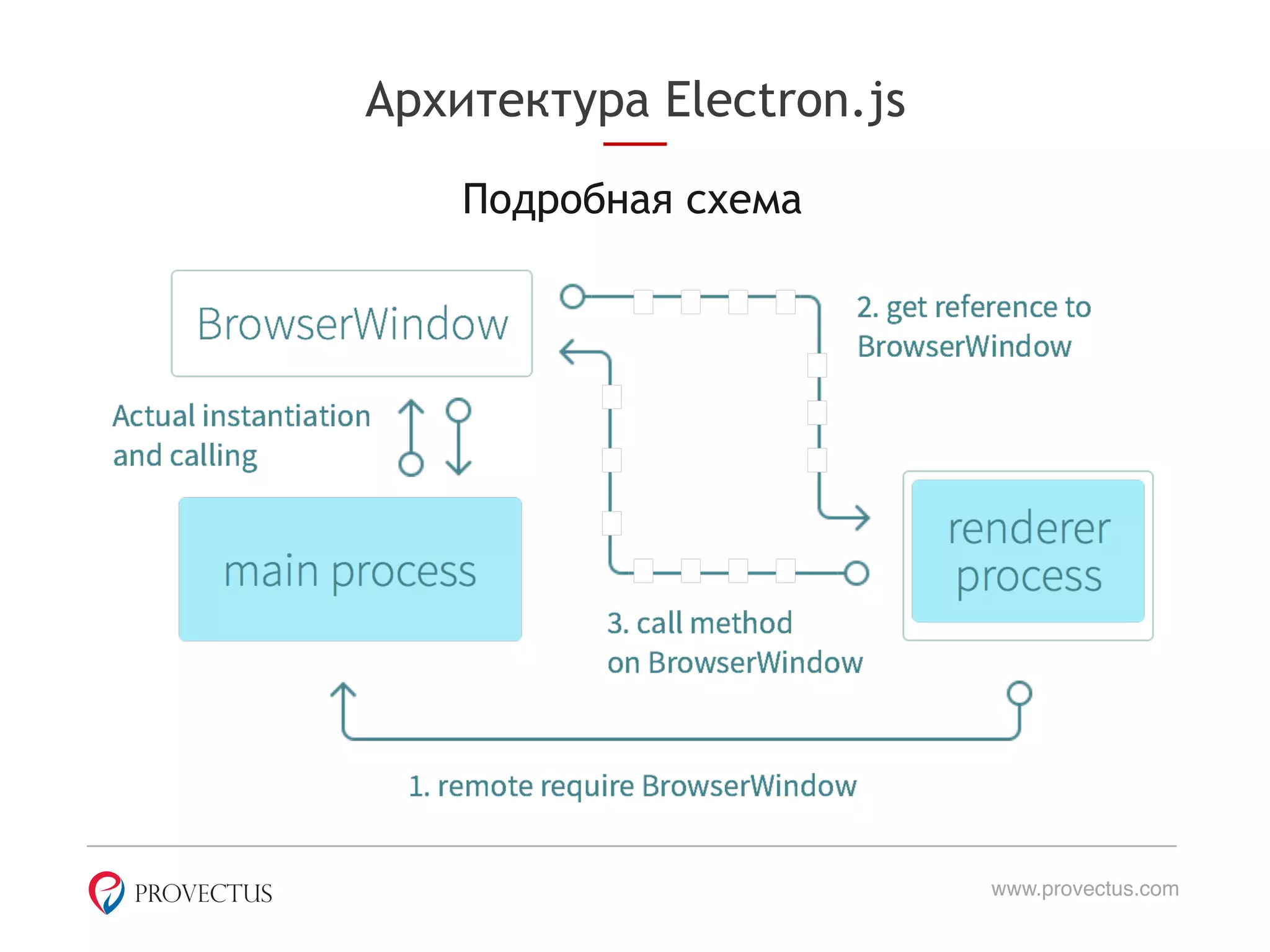 Архитектура Electron.js

Подробная схема

BrowserWindow

2. get reference to BrowserWindow

Actual instantiation and calling

main process

renderer process

3. call method on BrowserWindow

1. remote require BrowserWindow

PROVECTUS

www.provectus.com